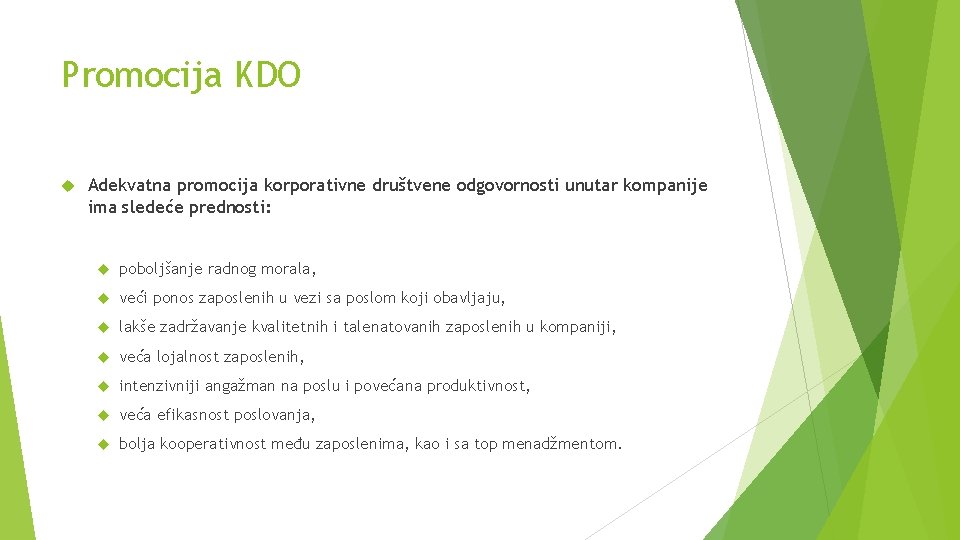 Promocija KDO

Adekvatna promocija korporativne društvene odgovornosti unutar kompanije ima sledeće prednosti:

poboljšanje radnog morala,

veći ponos zaposlenih u vezi sa poslom koji obavljaju,

lakše zadržavanje kvalitetnih i talenatovanih zaposlenih u kompaniji,

veća lojalnost zaposlenih,

intenzivniji angažman na poslu i povećana produktivnost,

veća efikasnost poslovanja,

bolja kooperativnost među zaposlenima, kao i sa top menadžmentom.